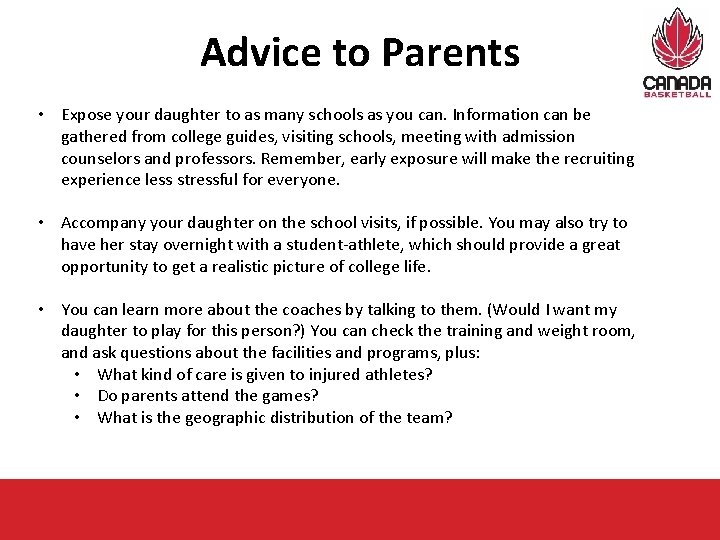 Advice to Parents

CANADA
BASKETBALL

• Expose your daughter to as many schools as you can. Information can be gathered from college guides, visiting schools, meeting with admission counselors and professors. Remember, early exposure will make the recruiting experience less stressful for everyone.

• Accompany your daughter on the school visits, if possible. You may also try to have her stay overnight with a student-athlete, which should provide a great opportunity to get a realistic picture of college life.

• You can learn more about the coaches by talking to them. (Would I want my daughter to play for this person?) You can check the training and weight room, and ask questions about the facilities and programs, plus:
  • What kind of care is given to injured athletes?
  • Do parents attend the games?
  • What is the geographic distribution of the team?